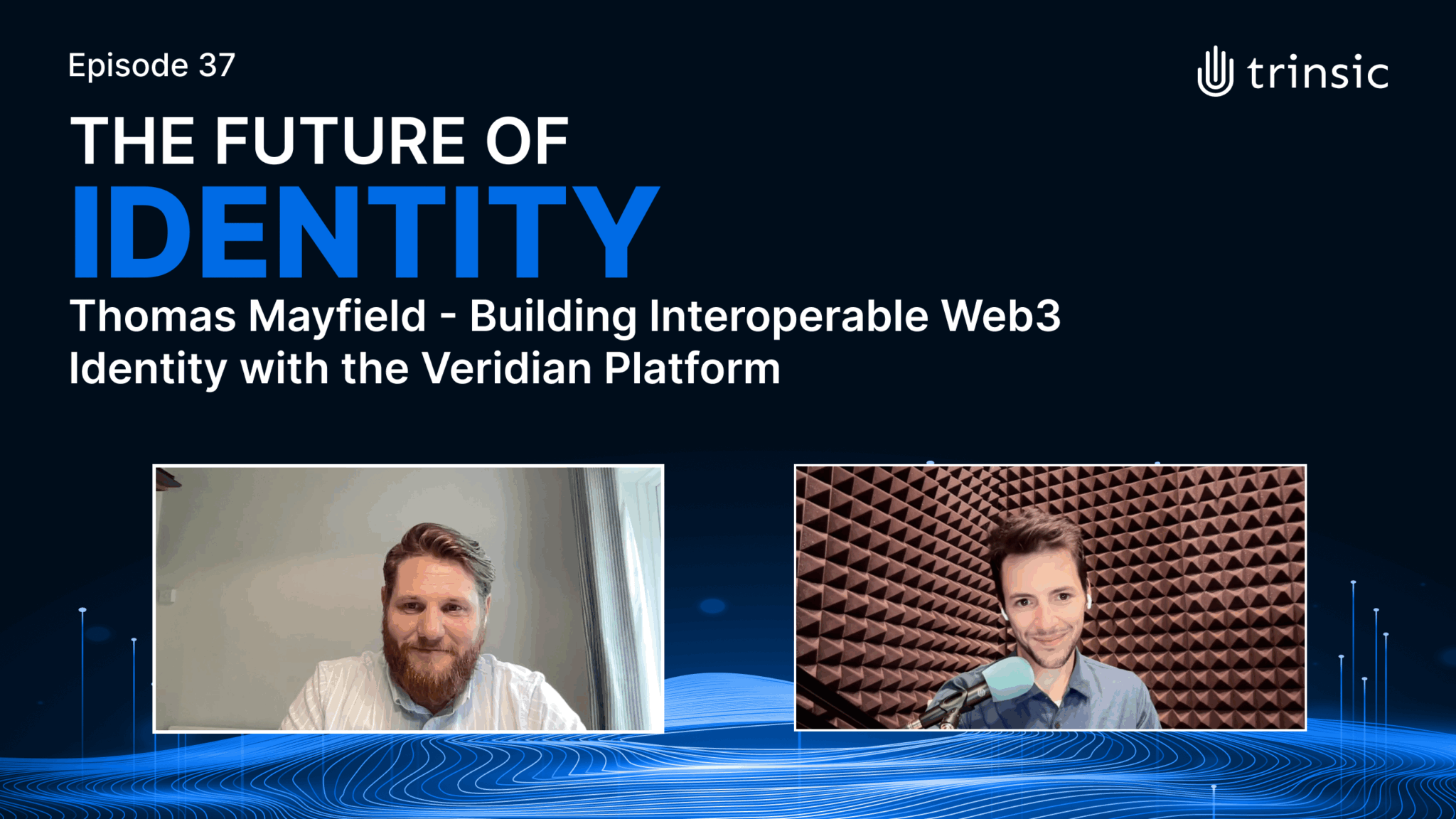 Episode 37

trinsic

THE FUTURE OF
IDENTITY

Thomas Mayfield - Building Interoperable Web3 Identity with the Veridian Platform